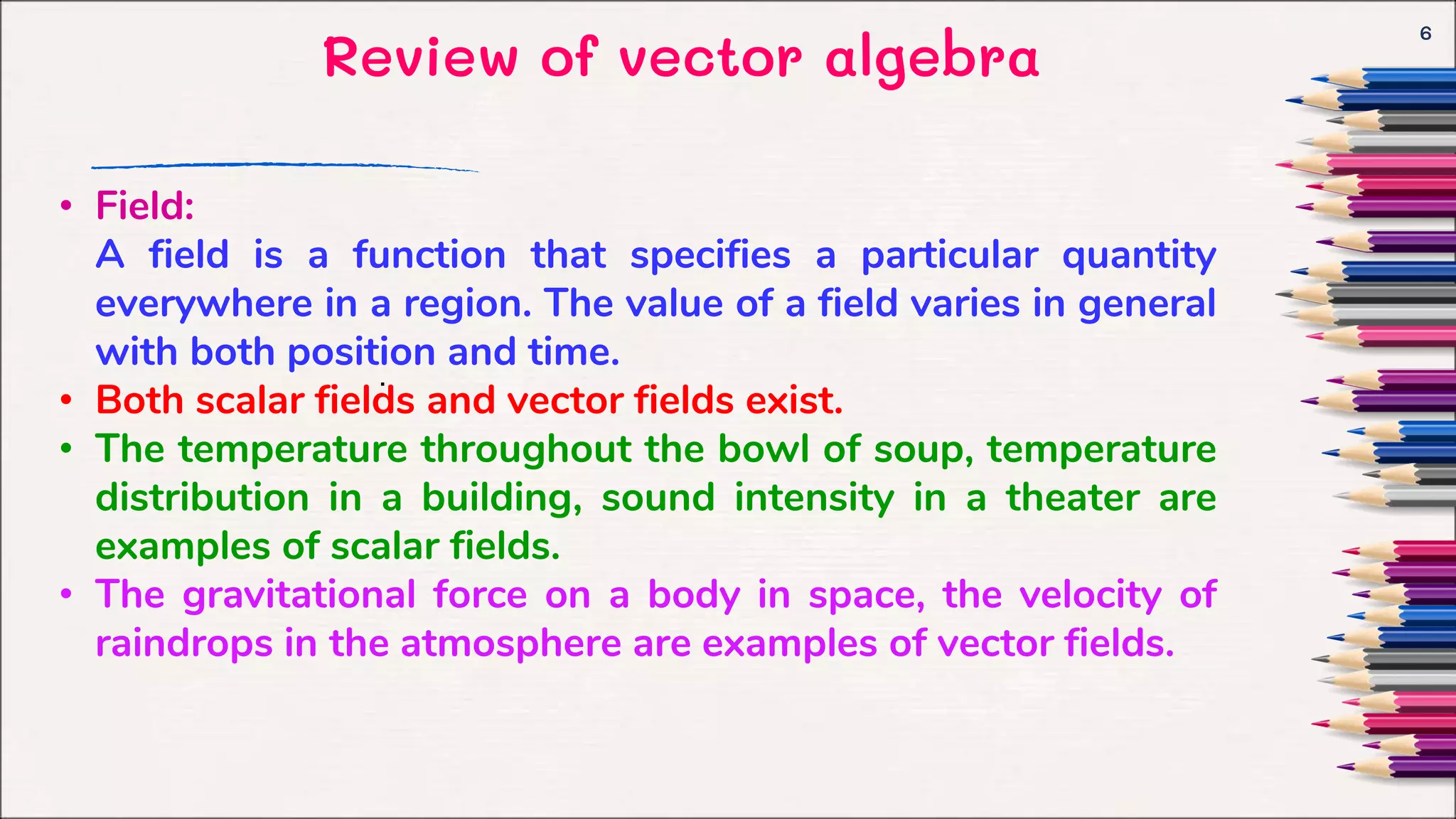 Review of vector algebra

6

• Field:
A field is a function that specifies a particular quantity everywhere in a region. The value of a field varies in general with both position and time.

• Both scalar fields and vector fields exist.

• The temperature throughout the bowl of soup, temperature distribution in a building, sound intensity in a theater are examples of scalar fields.

• The gravitational force on a body in space, the velocity of raindrops in the atmosphere are examples of vector fields.